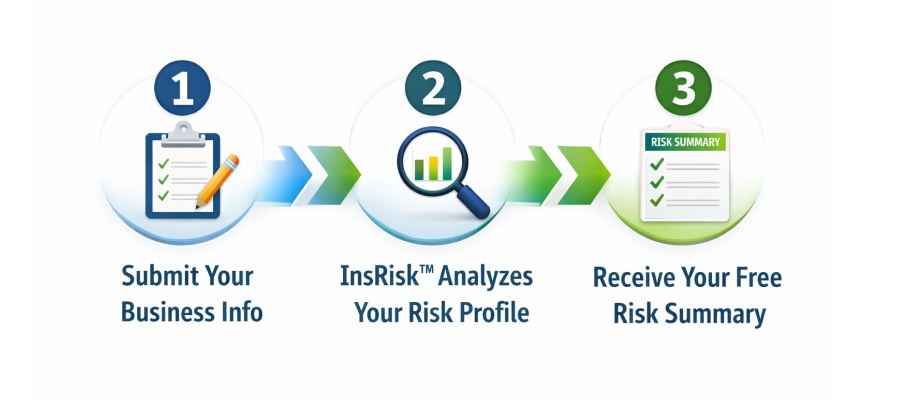 1

Submit Your Business Info

2

InsRisk™ Analyzes Your Risk Profile

3

RISK SUMMARY

Receive Your Free Risk Summary